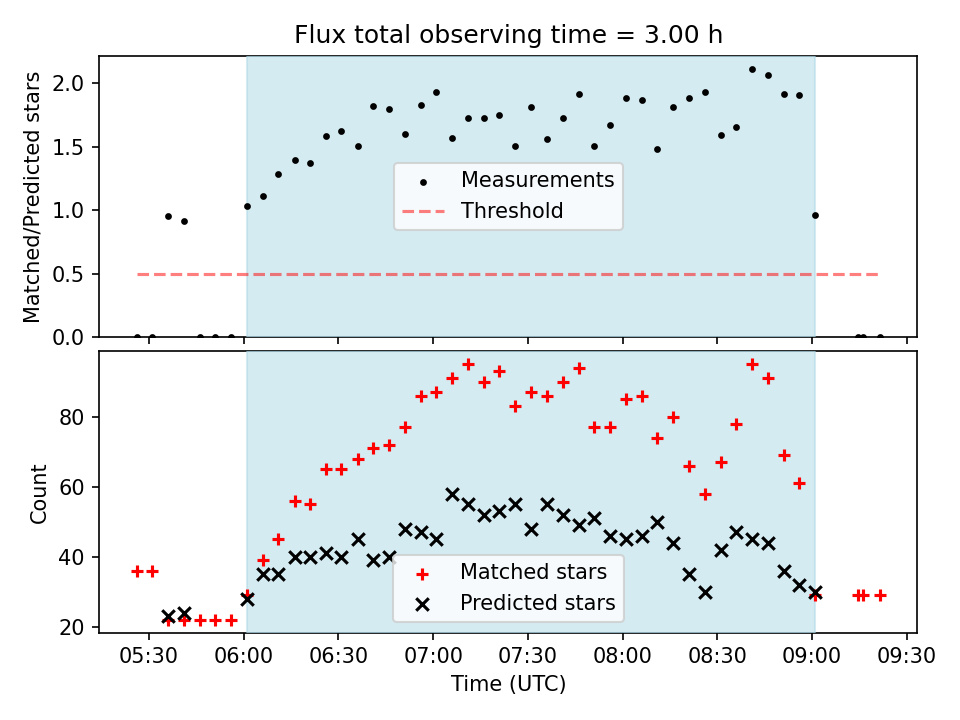 Flux total observing time = 3.00 h

Matched/Predicted stars

2.0
1.5
1.0
0.5
0.0

Measurements
Threshold

Count

80
60
40
20

Matched stars
Predicted stars

05:30
06:00
06:30
07:00
07:30
08:00
08:30
09:00
09:30

Time (UTC)